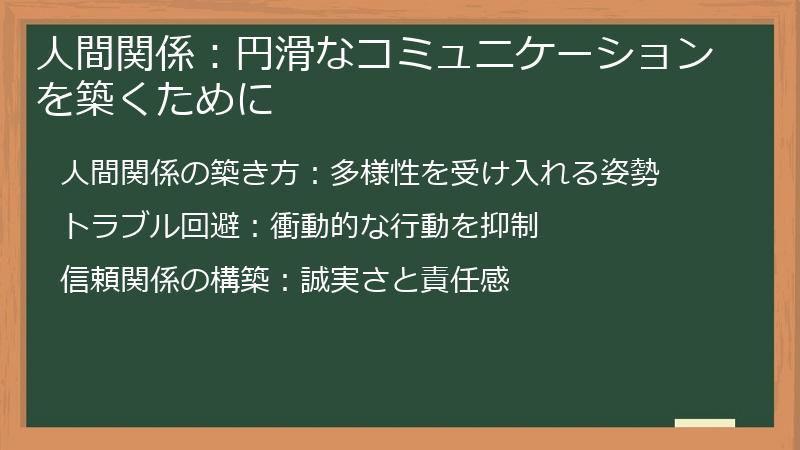 人間関係：円滑なコミュニケーションを築くために

人間関係の築き方：多様性を受け入れる姿勢

トラブル回避：衝動的な行動を抑制

信頼関係の構築：誠実さと責任感